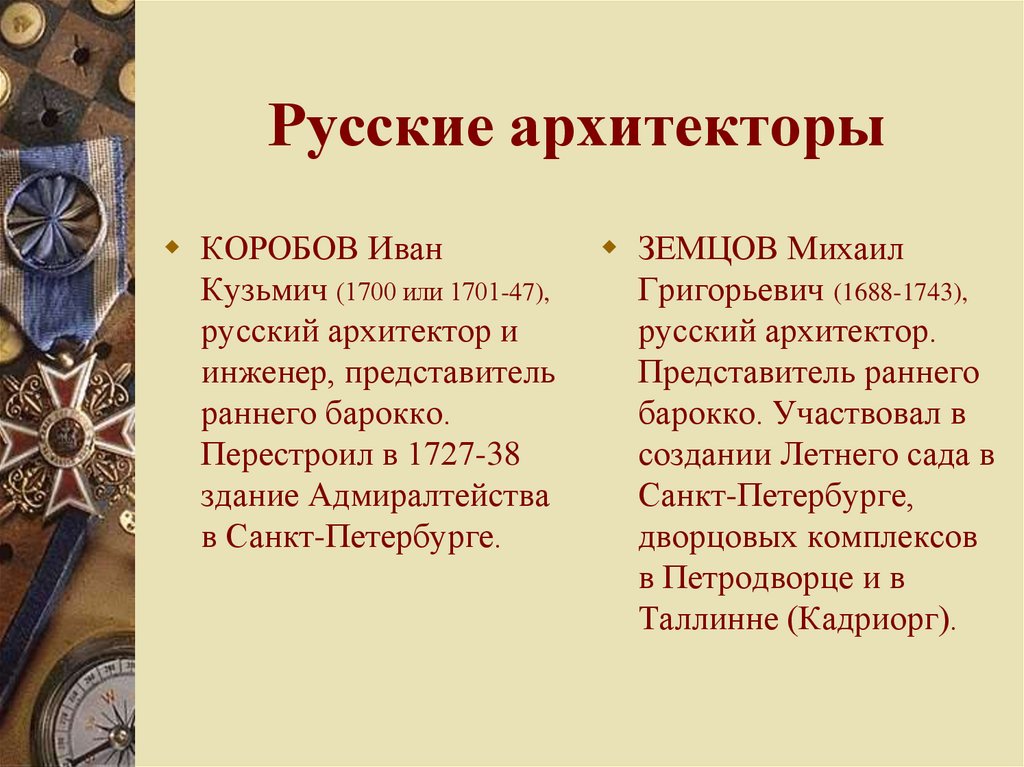 Русские архитекторы

КОРОБОВ Иван Кузьмич (1700 или 1701-47), русский архитектор и инженер, представитель раннего барокко. Перестроил в 1727-38 здание Адмиралтейства в Санкт-Петербурге.

ЗЕМЦОВ Михаил Григорьевич (1688-1743), русский архитектор. Представитель раннего барокко. Участвовал в создании Летнего сада в Санкт-Петербурге, дворцовых комплексов в Петродворце и в Таллинне (Кадриорг).